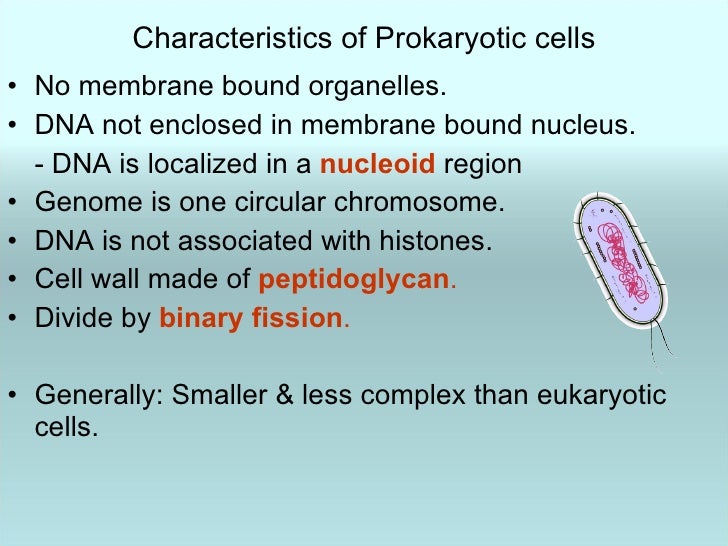 Characteristics of Prokaryotic cells

• No membrane bound organelles.

• DNA not enclosed in membrane bound nucleus.

- DNA is localized in a nucleoid region

• Genome is one circular chromosome.

• DNA is not associated with histones.

• Cell wall made of peptidoglycan.

• Divide by binary fission.

• Generally: Smaller & less complex than eukaryotic cells.